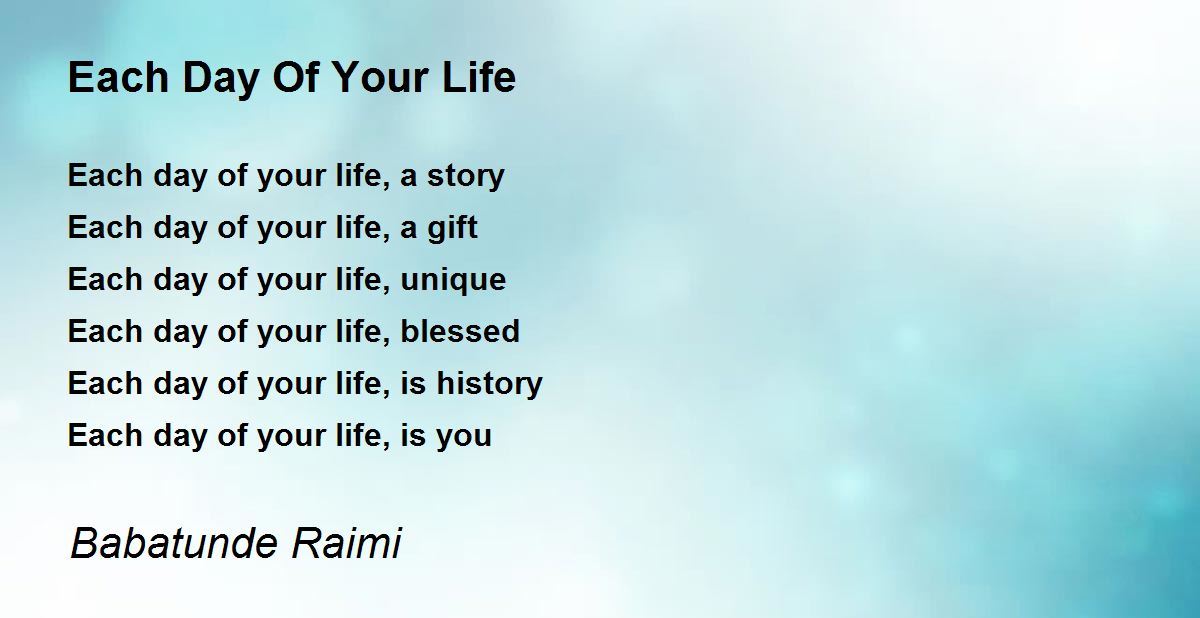 Each Day Of Your Life

Each day of your life, a story
Each day of your life, a gift
Each day of your life, unique
Each day of your life, blessed
Each day of your life, is history
Each day of your life, is you

Babatunde Raimi